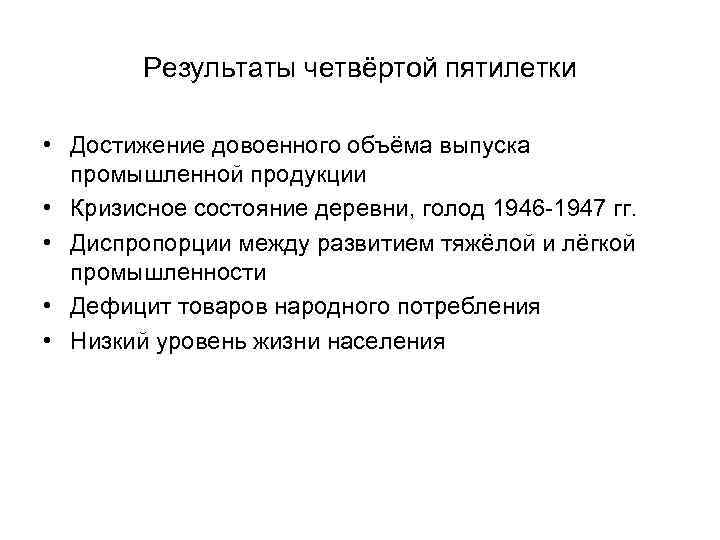 Результаты четвёртой пятилетки

• Достижение довоенного объёма выпуска промышленной продукции
• Кризисное состояние деревни, голод 1946-1947 гг.
• Диспропорции между развитием тяжёлой и лёгкой промышленности
• Дефицит товаров народного потребления
• Низкий уровень жизни населения